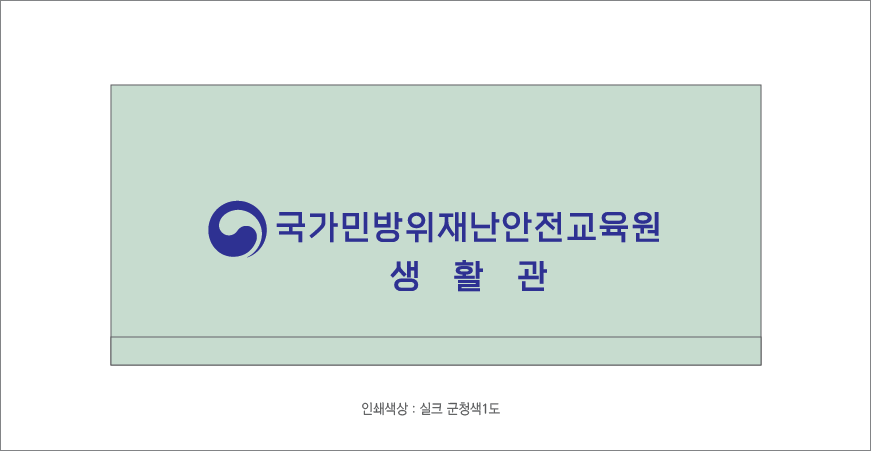 국가민방위재난안전교육원
생 활 관

인쇄색상 : 실크 군청색1도